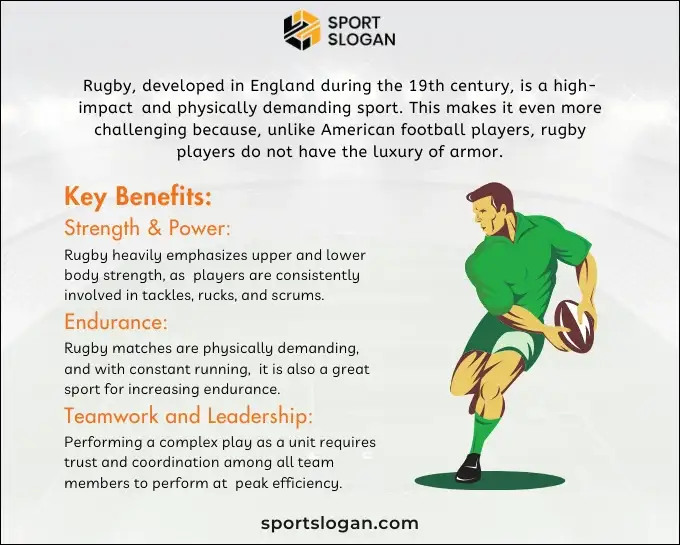 SPORT SLOGAN

Rugby, developed in England during the 19th century, is a high-impact and physically demanding sport. This makes it even more challenging because, unlike American football players, rugby players do not have the luxury of armor.

Key Benefits:

Strength & Power:

Rugby heavily emphasizes upper and lower body strength, as players are consistently involved in tackles, rucks, and scrums.

Endurance:

Rugby matches are physically demanding, and with constant running, it is also a great sport for increasing endurance.

Teamwork and Leadership:

Performing a complex play as a unit requires trust and coordination among all team members to perform at peak efficiency.

sportslogan.com